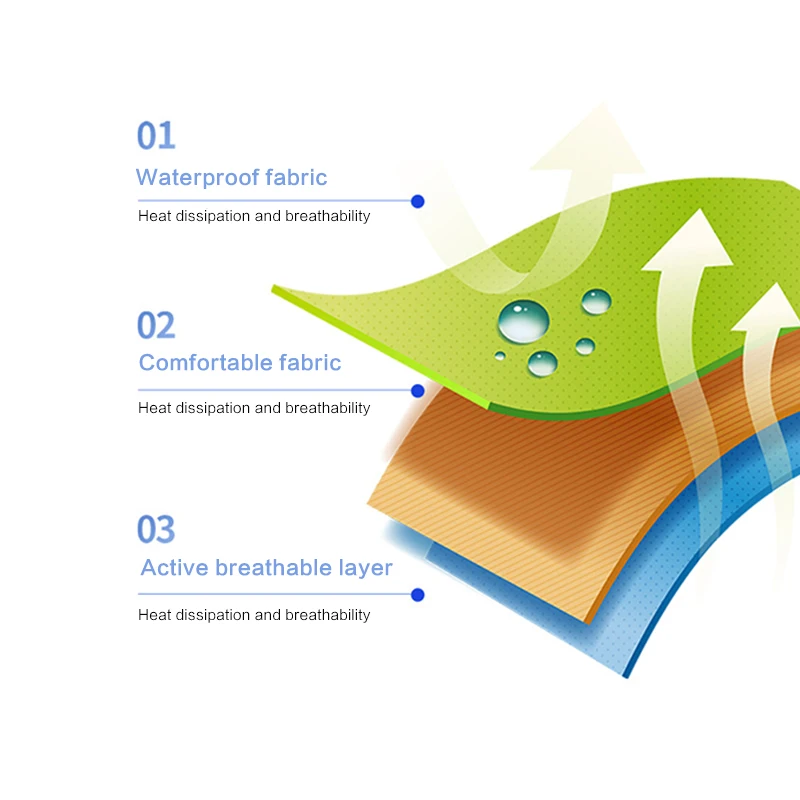 01
Waterproof fabric
Heat dissipation and breathability

02
Comfortable fabric
Heat dissipation and breathability

03
Active breathable layer
Heat dissipation and breathability